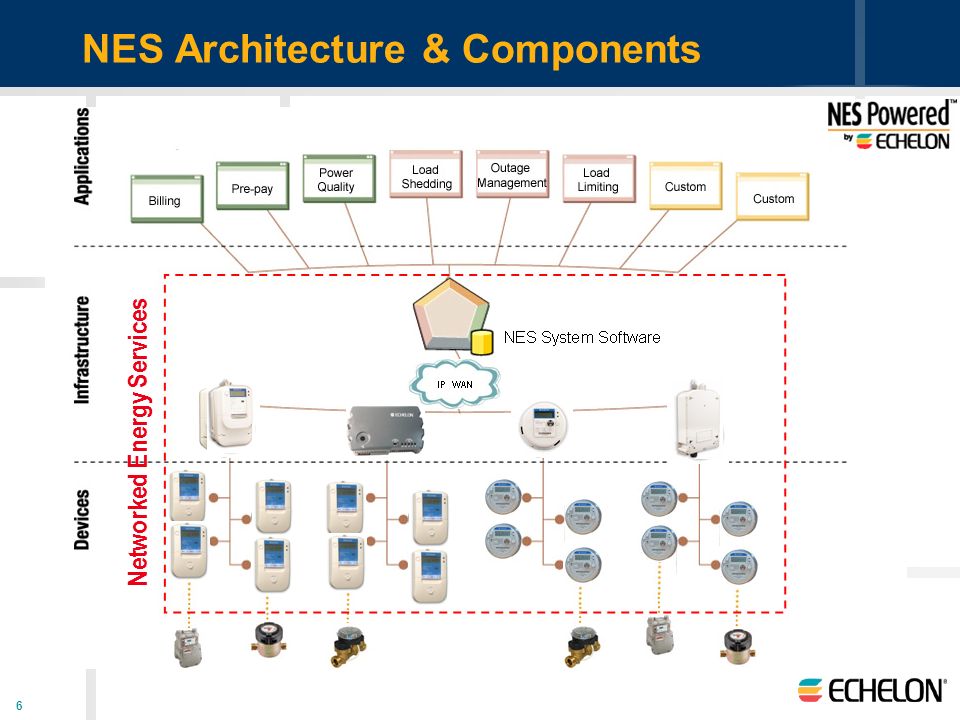 NES Architecture & Components

NES Powered™ by ECHELON

Applications

Billing

Pre-pay

Power Quality

Load Shedding

Outage Management

Load Limiting

Custom

Custom

Infrastructure

Networked Energy Services

NES System Software

IP WAN

ECHELON

Devices

6

ECHELON®